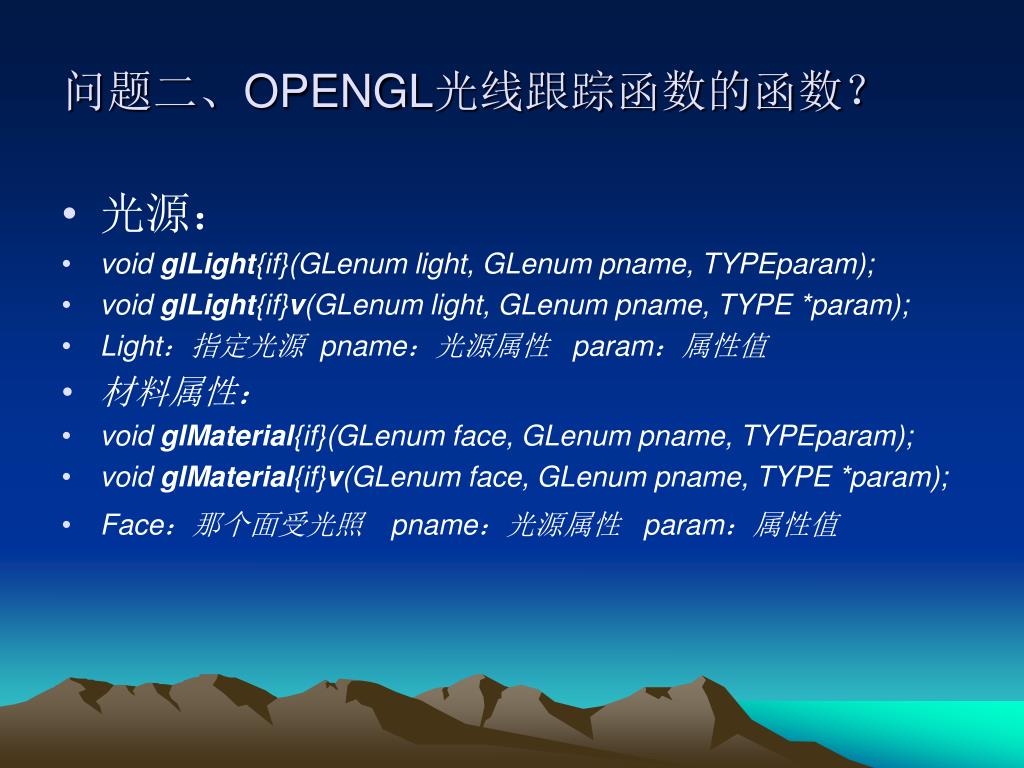 问题二、OPENGL光线跟踪函数的函数？

• 光源：
• void glLight{if}(GLenum light, GLenum pname, TYPEparam);
• void glLight{if}v(GLenum light, GLenum pname, TYPE *param);
• Light：指定光源 pname：光源属性 param：属性值
• 材料属性：
• void glMaterial{if}(GLenum face, GLenum pname, TYPEparam);
• void glMaterial{if}v(GLenum face, GLenum pname, TYPE *param);
• Face：那个面受光照 pname：光源属性 param：属性值